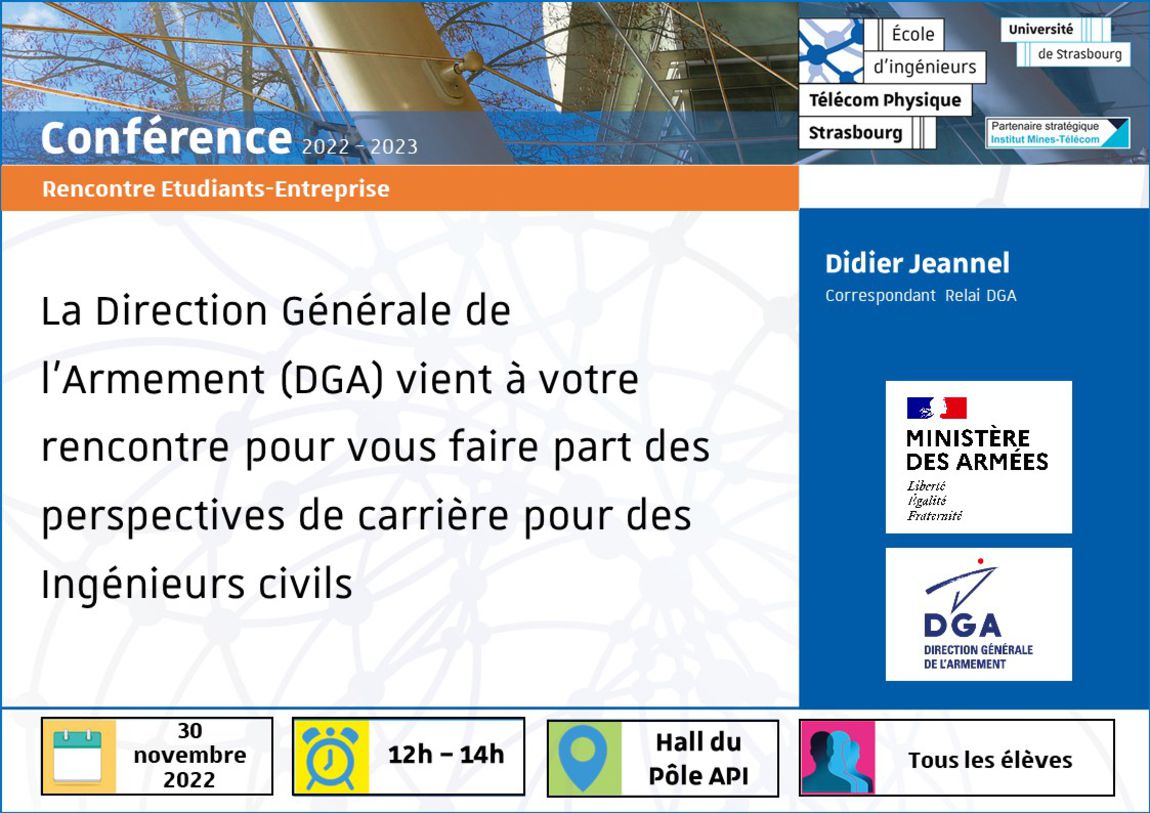 Conférence 2022 - 2023

École d'ingénieurs Télécom Physique Strasbourg

Université de Strasbourg

Partenaire stratégique Institut Mines-Télécom

Rencontre Etudiants-Entreprise

La Direction Générale de l'Armement (DGA) vient à votre rencontre pour vous faire part des perspectives de carrière pour des Ingénieurs civils

Didier Jeannel
Correspondant Relai DGA

MINISTÈRE DES ARMÉES
Liberté
Égalité
Fraternité

DGA
DIRECTION GÉNÉRALE DE L'ARMEMENT

30 novembre 2022

12h – 14h

Hall du Pôle API

Tous les élèves